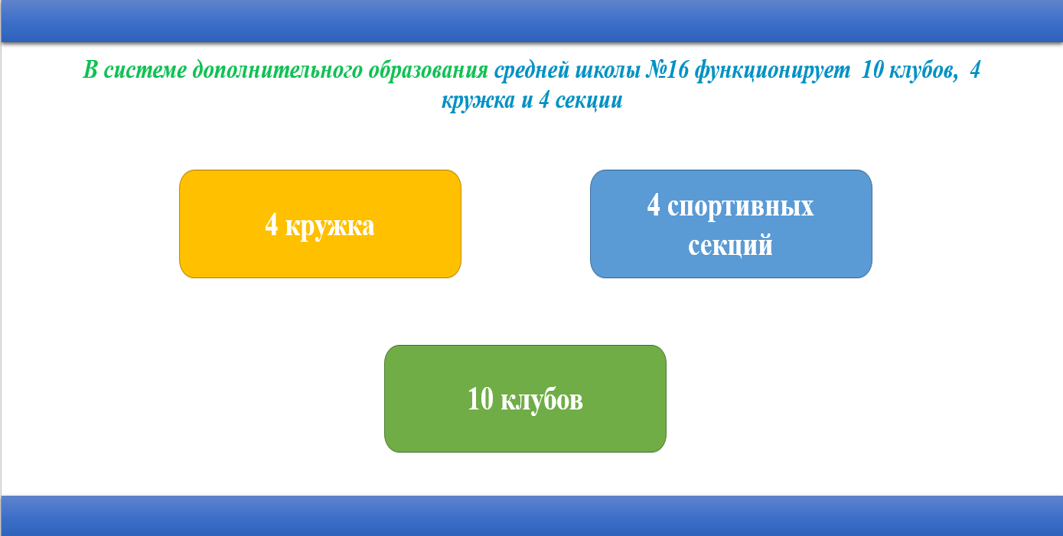 В системе дополнительного образования средней школы №16 функционирует 10 клубов, 4 кружка и 4 секции

4 кружка

4 спортивных секций

10 клубов